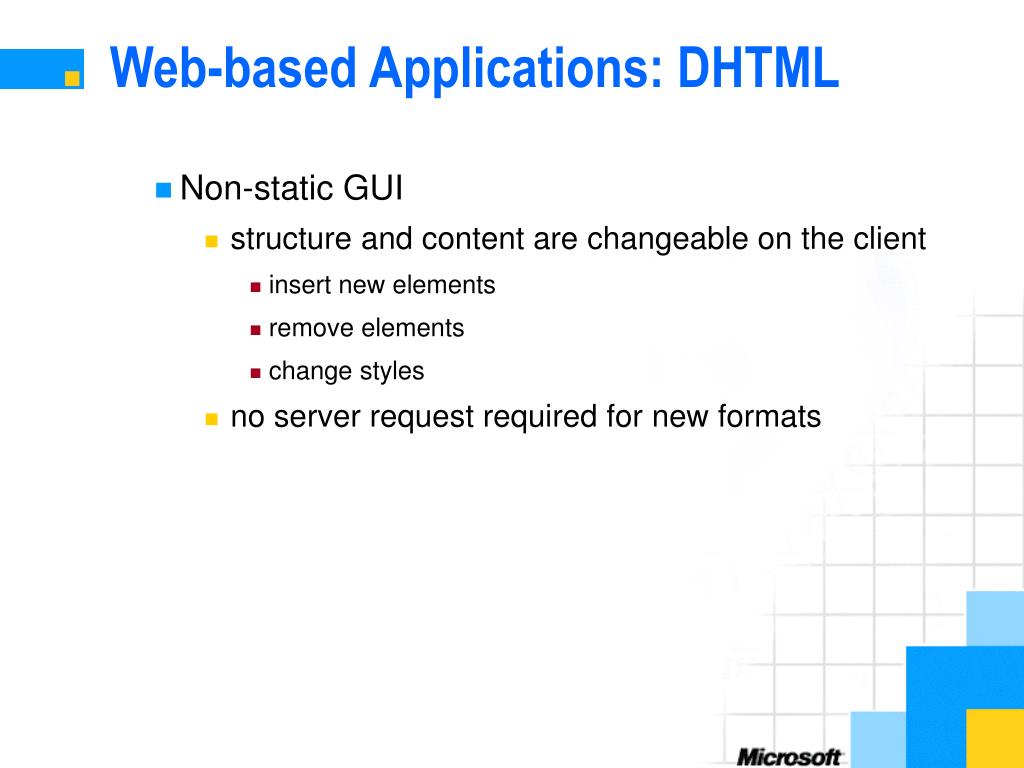 Web-based Applications: DHTML

Non-static GUI

structure and content are changeable on the client

insert new elements

remove elements

change styles

no server request required for new formats

Microsoft